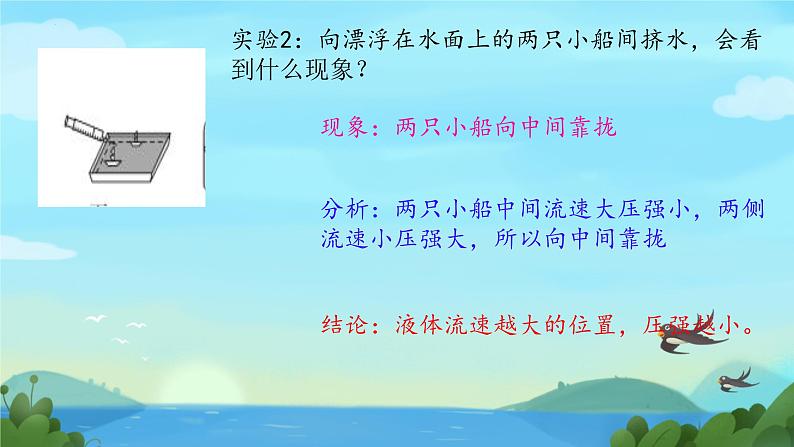 实验2：向漂浮在水面上的两只小船间挤水，会看到什么现象？

现象：两只小船向中间靠拢

分析：两只小船中间流速大压强小，两侧流速小压强大，所以向中间靠拢

结论：液体流速越大的位置，压强越小。